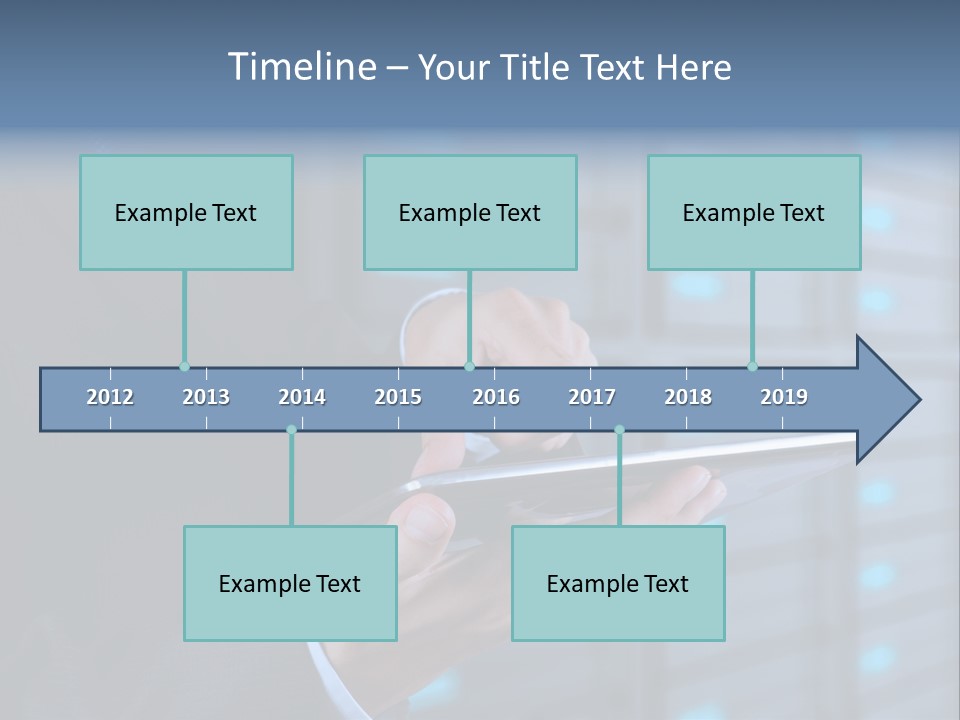 Timeline – Your Title Text Here

Example Text

Example Text

Example Text

2012 2013 2014 2015 2016 2017 2018 2019

Example Text

Example Text